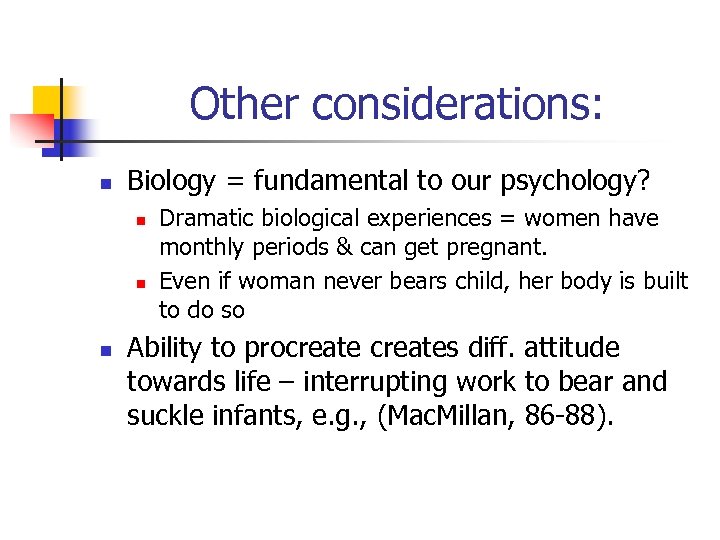 Other considerations:

- Biology = fundamental to our psychology?
  - Dramatic biological experiences = women have monthly periods & can get pregnant.
  - Even if woman never bears child, her body is built to do so
- Ability to procreate creates diff. attitude towards life – interrupting work to bear and suckle infants, e.g., (MacMillan, 86-88).